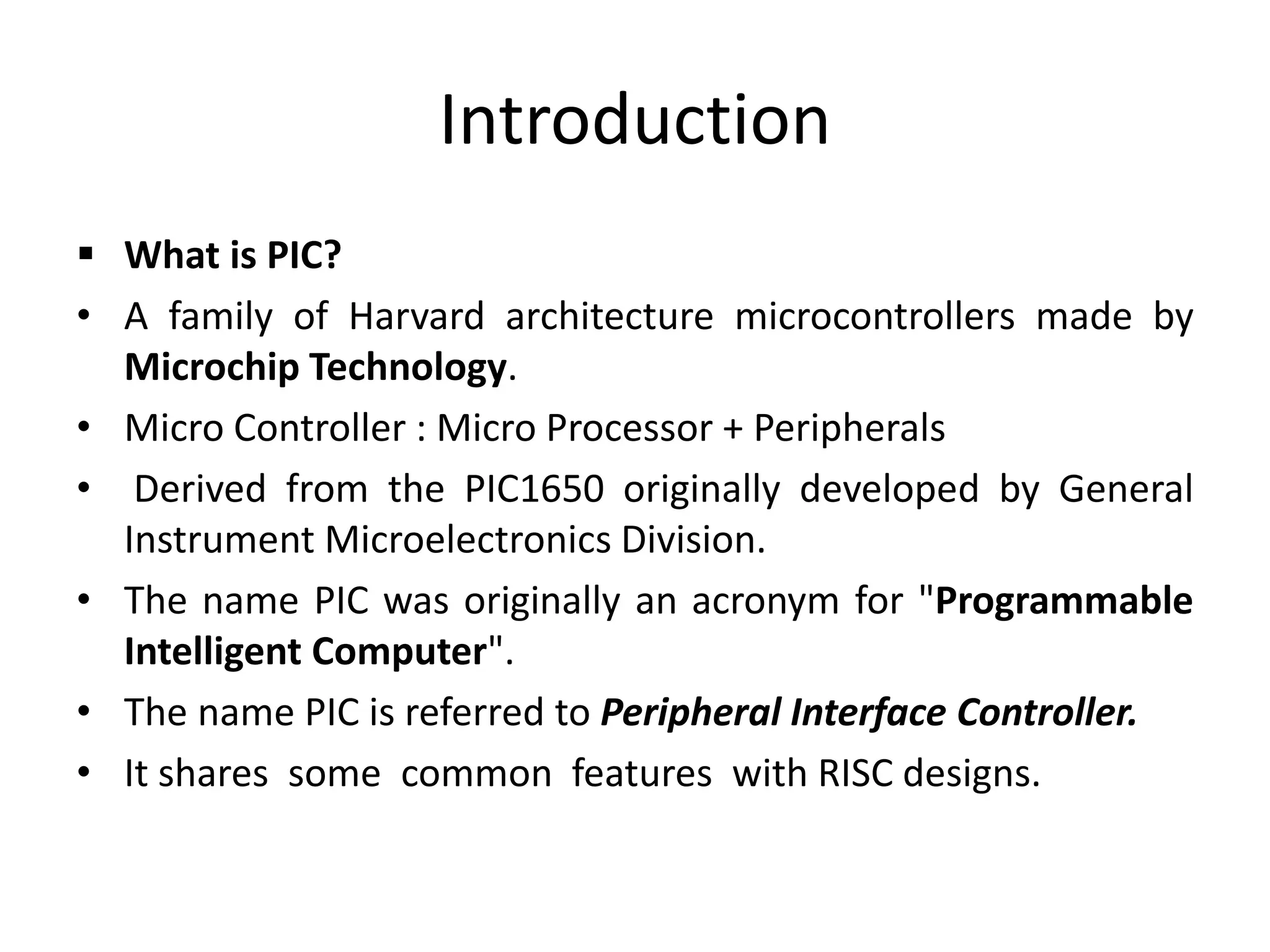 Introduction

▪ What is PIC?

• A family of Harvard architecture microcontrollers made by Microchip Technology.

• Micro Controller : Micro Processor + Peripherals

• Derived from the PIC1650 originally developed by General Instrument Microelectronics Division.

• The name PIC was originally an acronym for "Programmable Intelligent Computer".

• The name PIC is referred to Peripheral Interface Controller.

• It shares some common features with RISC designs.